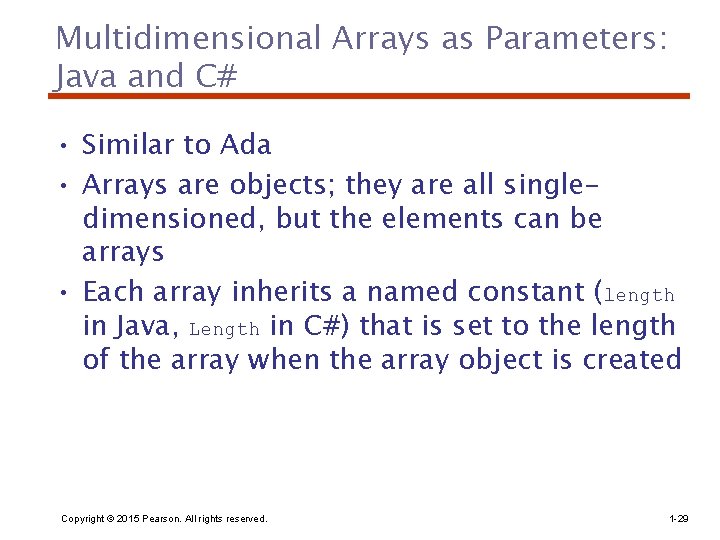 Multidimensional Arrays as Parameters: Java and C#

• Similar to Ada
• Arrays are objects; they are all single-dimensioned, but the elements can be arrays
• Each array inherits a named constant (length in Java, Length in C#) that is set to the length of the array when the array object is created

Copyright © 2015 Pearson. All rights reserved.

1-29